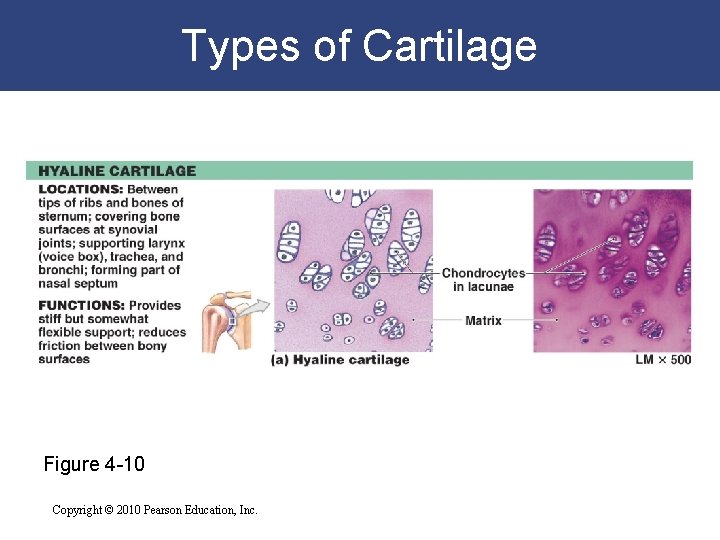 Types of Cartilage

HYALINE CARTILAGE

LOCATIONS: Between tips of ribs and bones of sternum; covering bone surfaces at synovial joints; supporting larynx (voice box), trachea, and bronchi; forming part of nasal septum

FUNCTIONS: Provides stiff but somewhat flexible support; reduces friction between bony surfaces

Chondrocytes in lacunae

Matrix

(a) Hyaline cartilage

LM × 500

Figure 4-10

Copyright © 2010 Pearson Education, Inc.